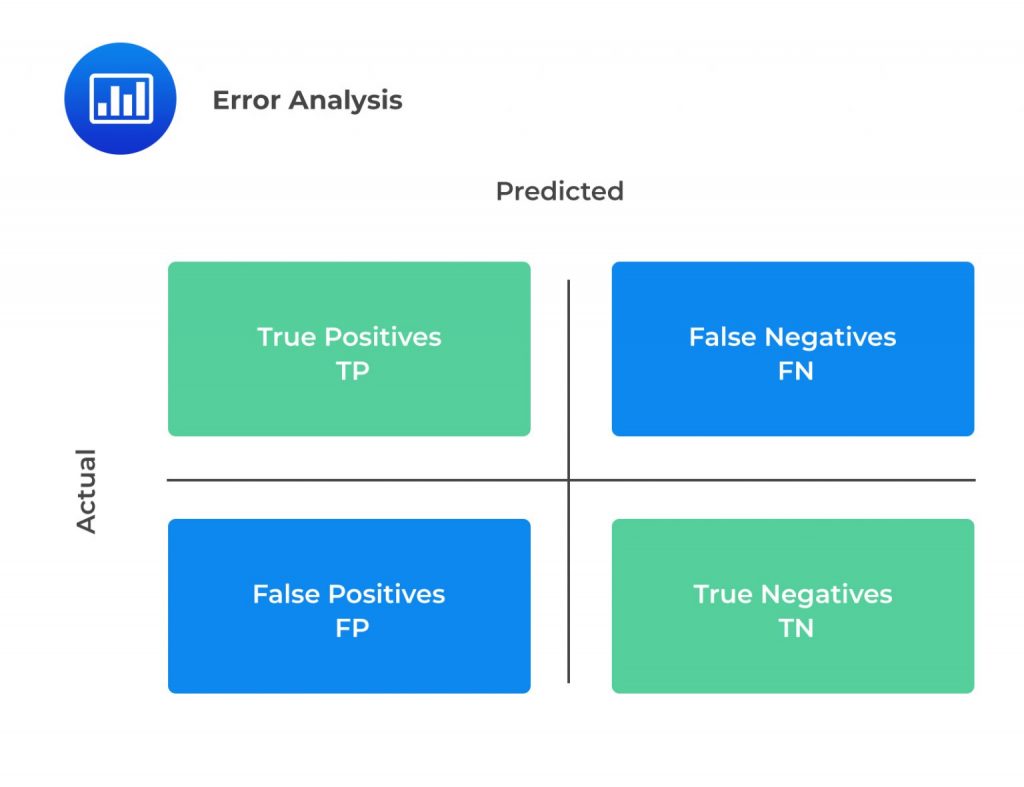 Error Analysis

Predicted

Actual

True Positives
TP

False Negatives
FN

False Positives
FP

True Negatives
TN